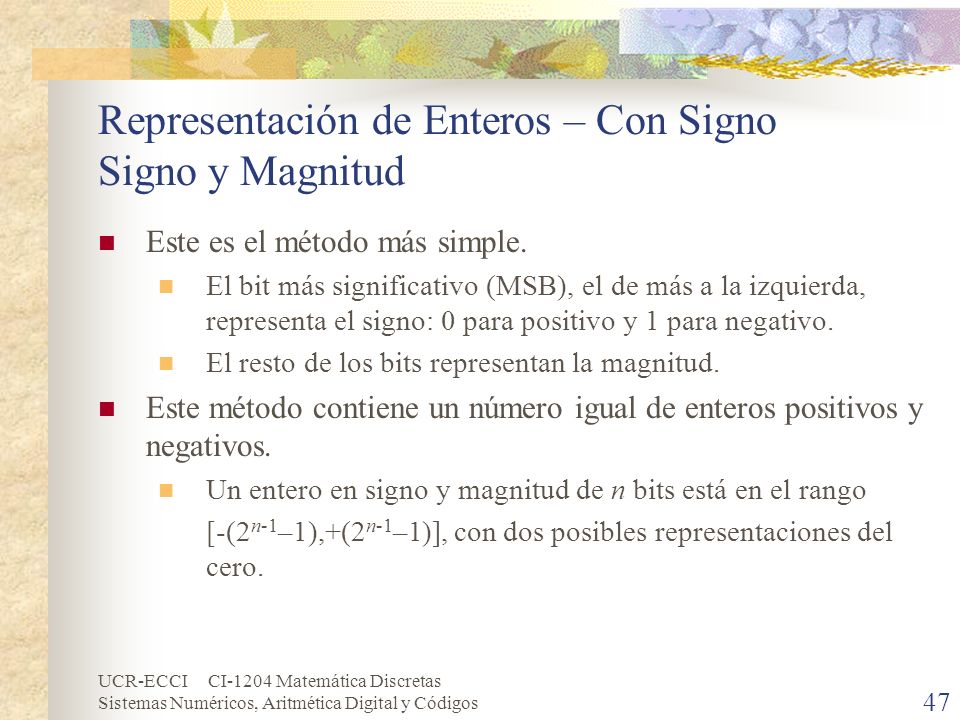 Representación de Enteros – Con Signo
Signo y Magnitud

Este es el método más simple.

El bit más significativo (MSB), el de más a la izquierda, representa el signo: 0 para positivo y 1 para negativo.

El resto de los bits representan la magnitud.

Este método contiene un número igual de enteros positivos y negativos.

Un entero en signo y magnitud de $n$ bits está en el rango $[-(2^{n-1}-1),+(2^{n-1}-1)]$, con dos posibles representaciones del cero.

UCR-ECCI CI-1204 Matemática Discretas
Sistemas Numéricos, Aritmética Digital y Códigos

47